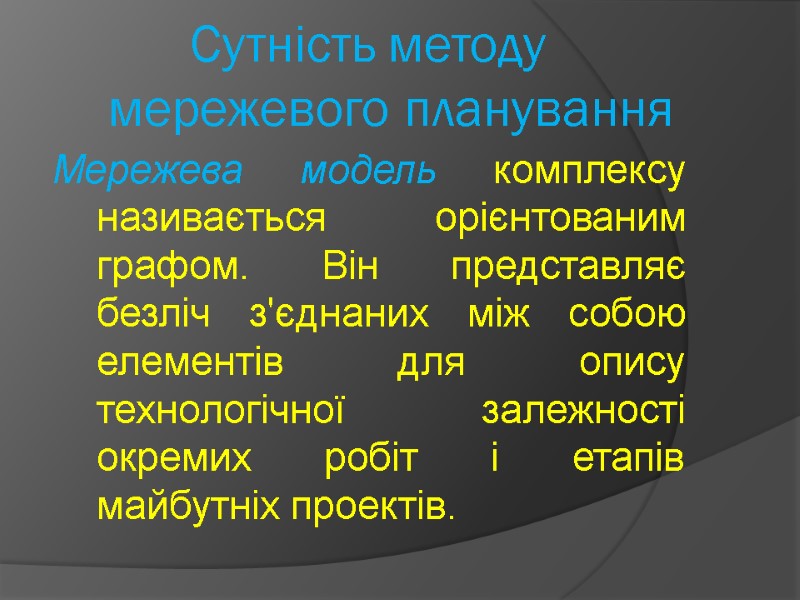 Сутність методу мережевого планування

Мережева модель комплексу називається орієнтованим графом. Він представляє безліч з'єднаних між собою елементів для опису технологічної залежності окремих робіт і етапів майбутніх проектів.